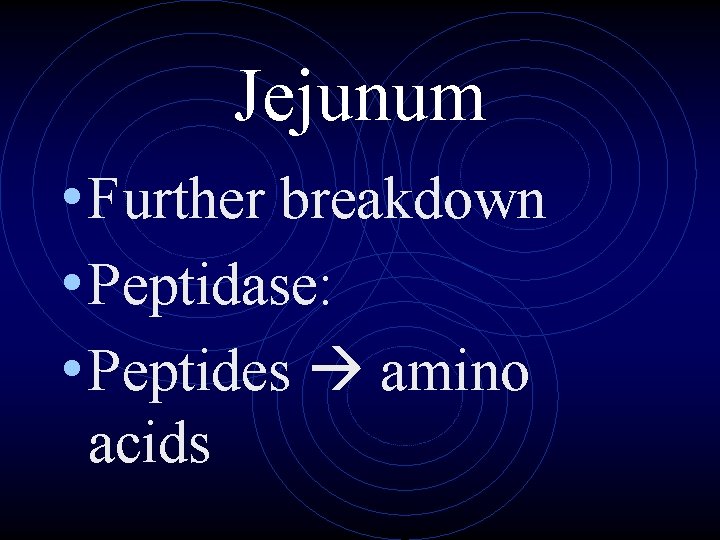 Jejunum

• Further breakdown

• Peptidase:

• Peptides → amino acids